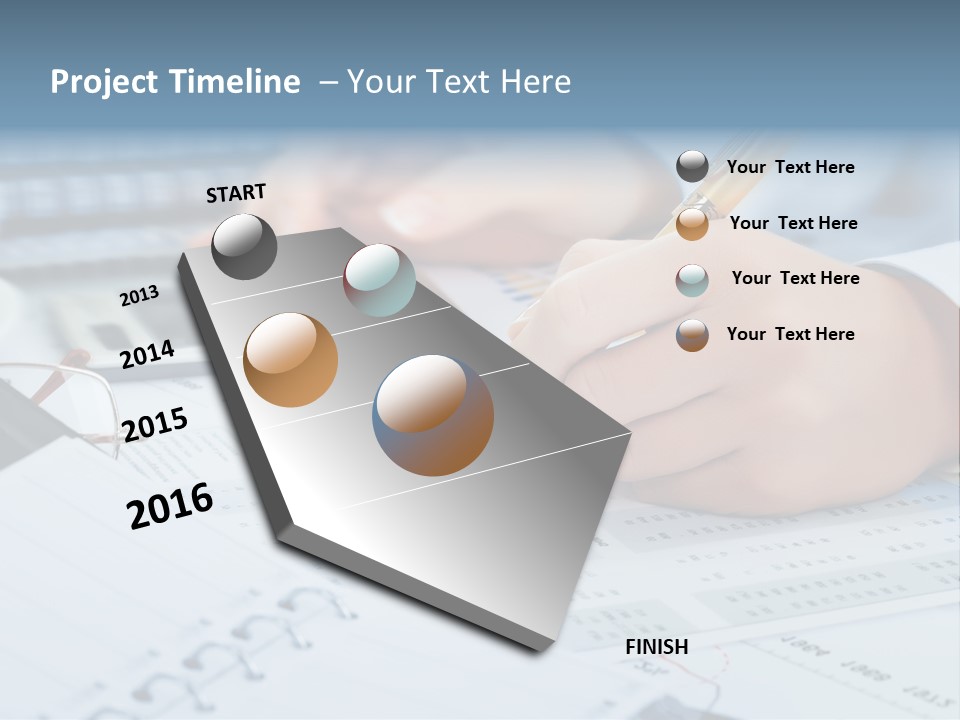 Project Timeline – Your Text Here

START

2013

2014

2015

2016

Your Text Here

Your Text Here

Your Text Here

Your Text Here

FINISH